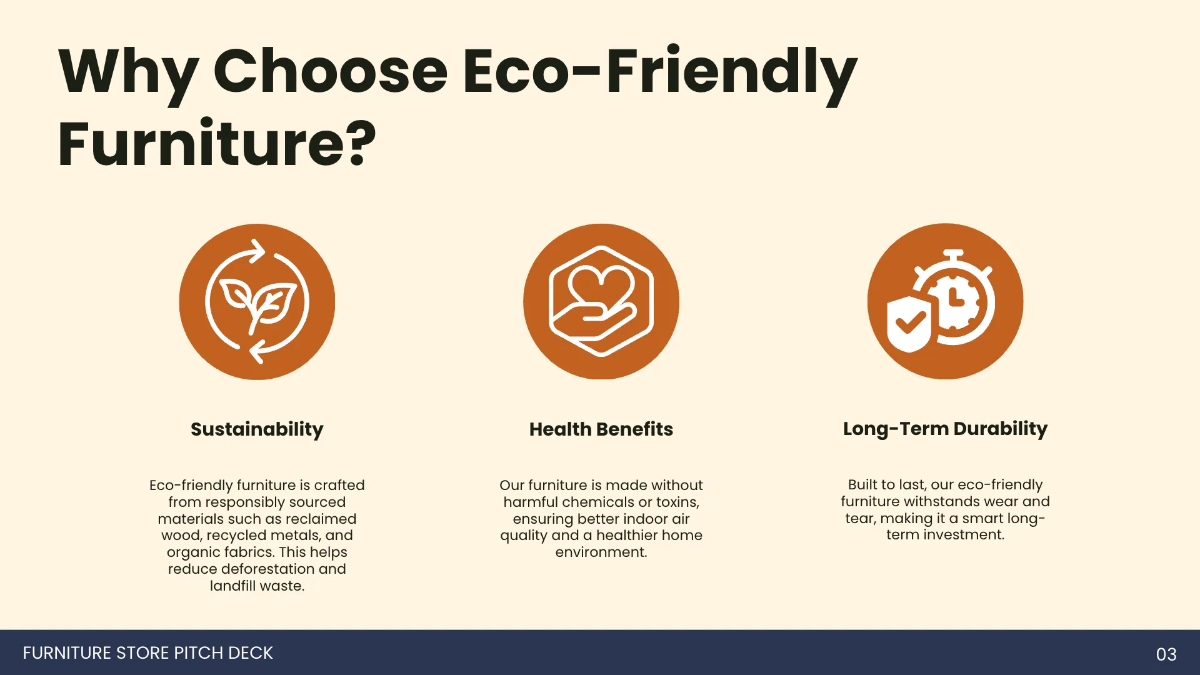 Why Choose Eco-Friendly Furniture?

Sustainability

Eco-friendly furniture is crafted from responsibly sourced materials such as reclaimed wood, recycled metals, and organic fabrics. This helps reduce deforestation and landfill waste.

Health Benefits

Our furniture is made without harmful chemicals or toxins, ensuring better indoor air quality and a healthier home environment.

Long-Term Durability

Built to last, our eco-friendly furniture withstands wear and tear, making it a smart long-term investment.

FURNITURE STORE PITCH DECK

03